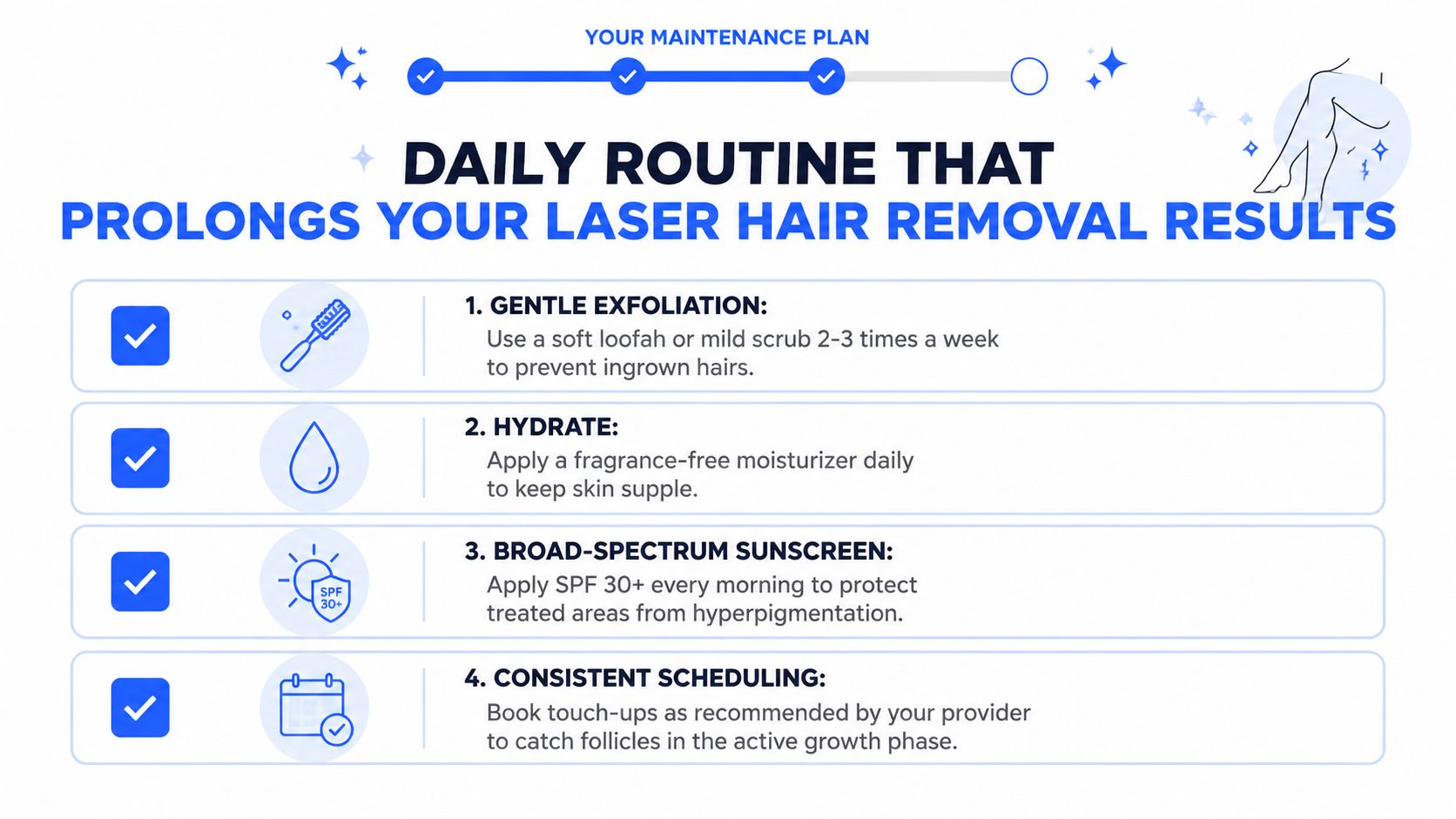 YOUR MAINTENANCE PLAN

DAILY ROUTINE THAT
PROLONGS YOUR LASER HAIR REMOVAL RESULTS

1. GENTLE EXFOLIATION:
Use a soft loofah or mild scrub 2-3 times a week to prevent ingrown hairs.

2. HYDRATE:
Apply a fragrance-free moisturizer daily to keep skin supple.

SPF 30+

3. BROAD-SPECTRUM SUNSCREEN:
Apply SPF 30+ every morning to protect treated areas from hyperpigmentation.

4. CONSISTENT SCHEDULING:
Book touch-ups as recommended by your provider to catch follicles in the active growth phase.